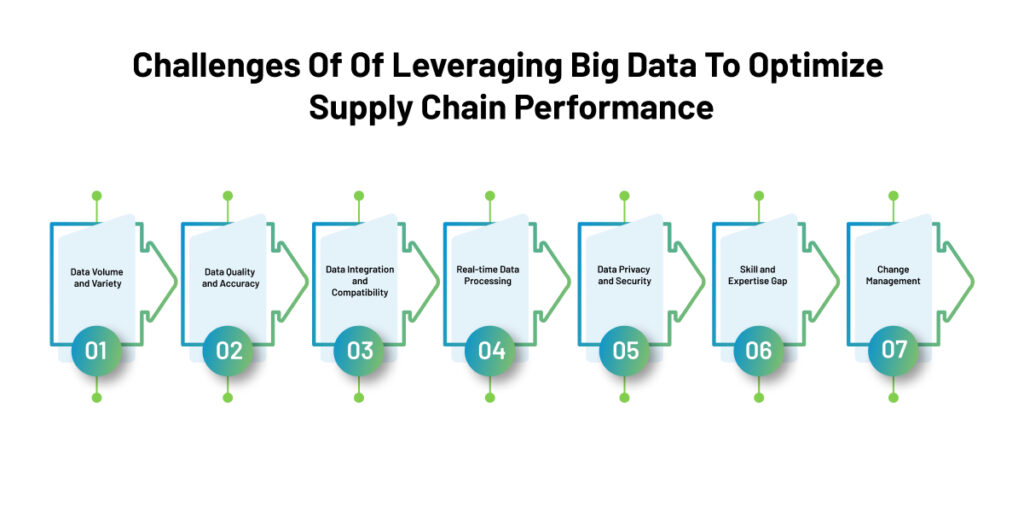 Challenges Of Of Leveraging Big Data To Optimize Supply Chain Performance

Data Volume and Variety
01

Data Quality and Accuracy
02

Data Integration and Compatibility
03

Real-time Data Processing
04

Data Privacy and Security
05

Skill and Expertise Gap
06

Change Management
07